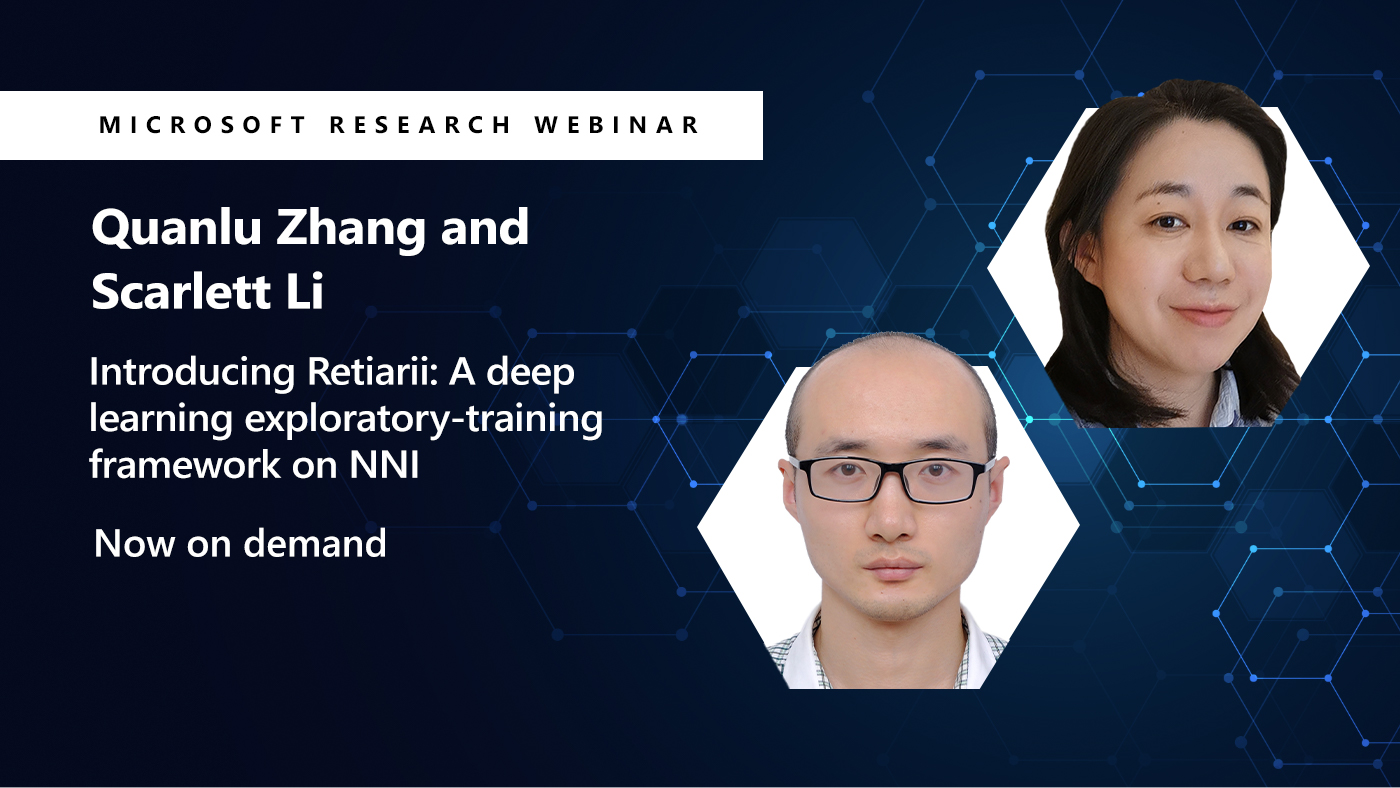 MICROSOFT RESEARCH WEBINAR

Quanlu Zhang and Scarlett Li

Introducing Retiarii: A deep learning exploratory-training framework on NNI

Now on demand